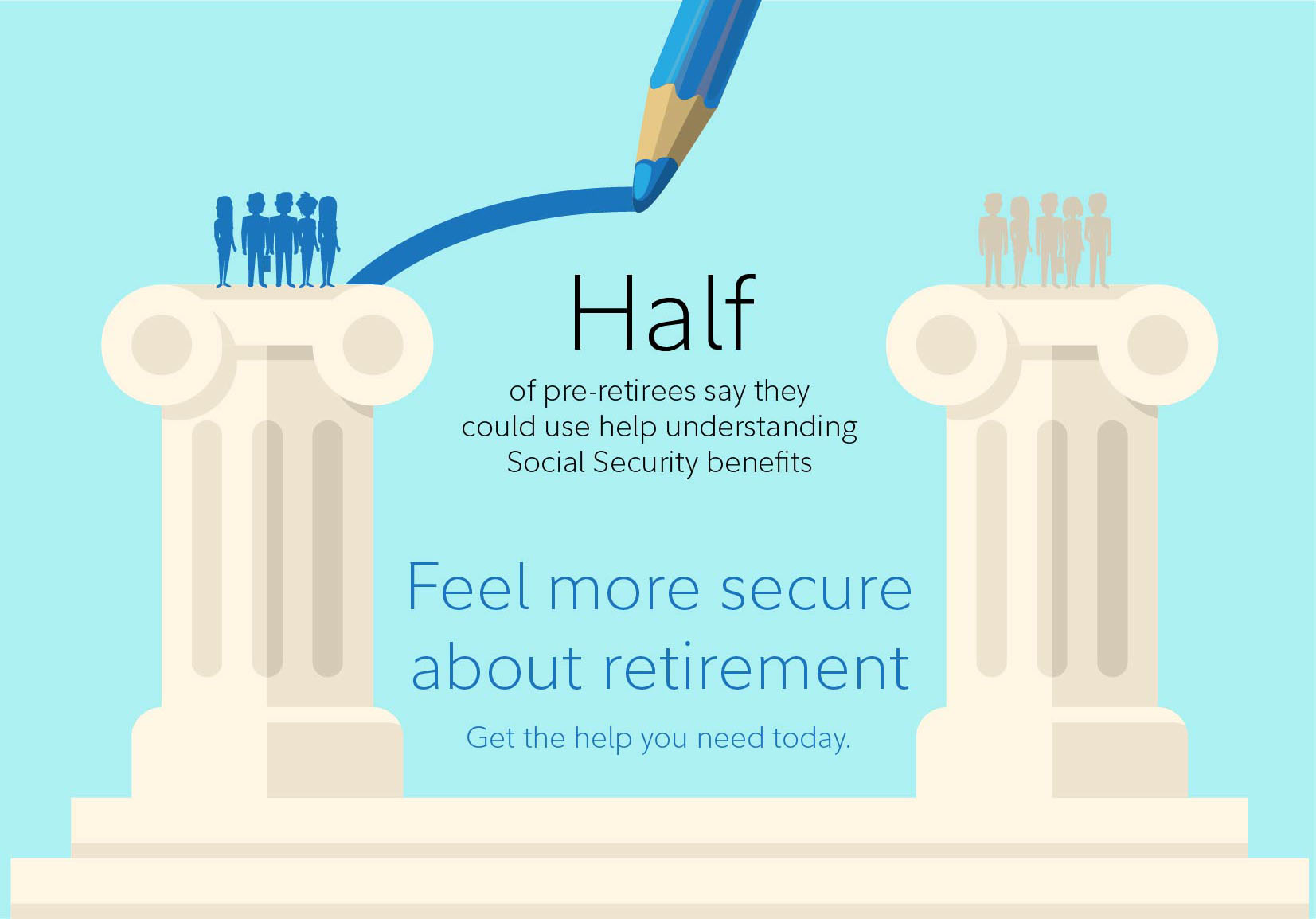 Half

of pre-retirees say they could use help understanding Social Security benefits

Feel more secure about retirement

Get the help you need today.